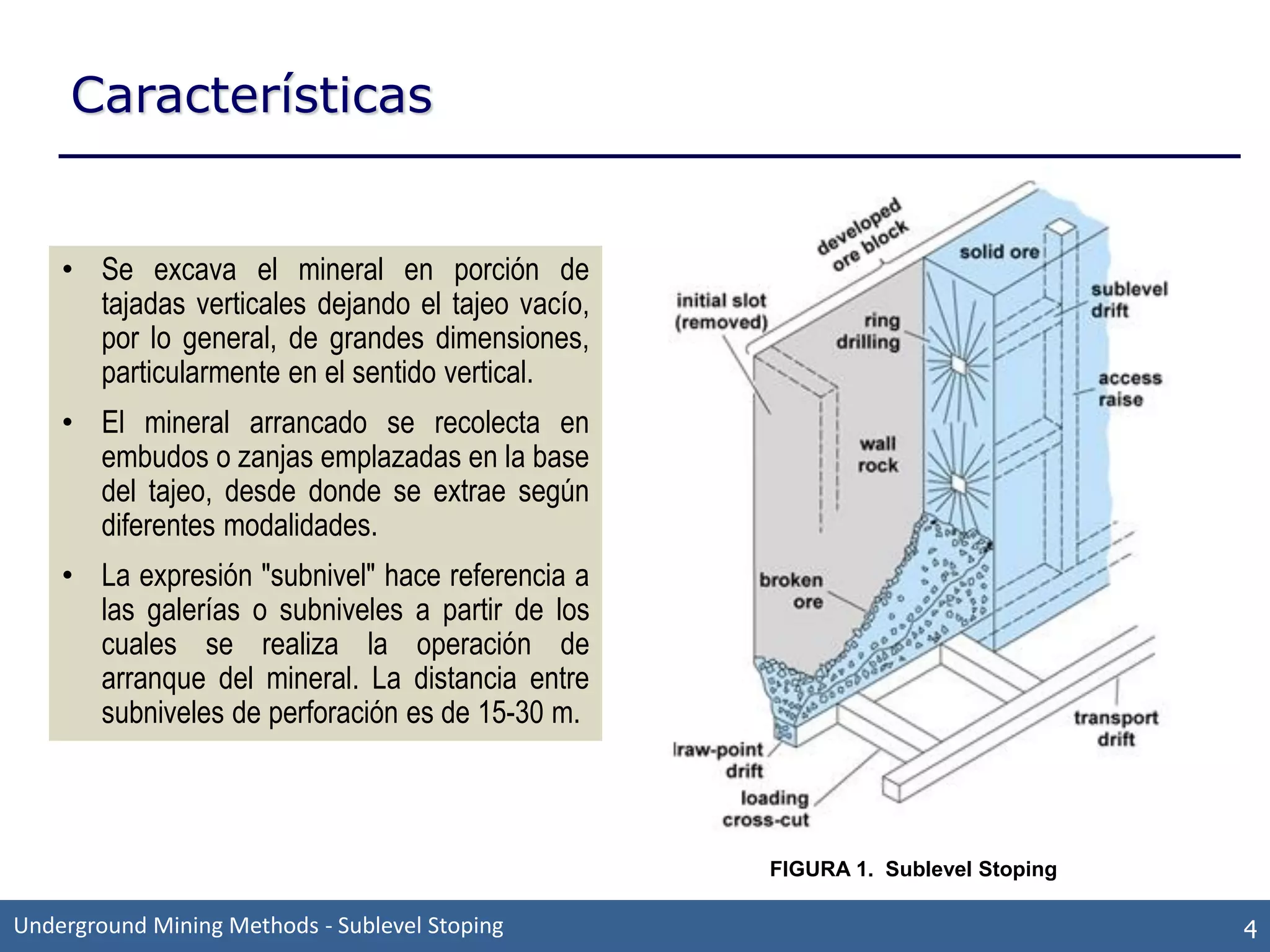 Características

• Se excava el mineral en porción de tajadas verticales dejando el tajeo vacío, por lo general, de grandes dimensiones, particularmente en el sentido vertical.

• El mineral arrancado se recolecta en embudos o zanjas emplazadas en la base del tajeo, desde donde se extrae según diferentes modalidades.

• La expresión "subnivel" hace referencia a las galerías o subniveles a partir de los cuales se realiza la operación de arranque del mineral. La distancia entre subniveles de perforación es de 15-30 m.

developed ore block

solid ore

initial slot (removed)

ring drilling

sublevel drift

access raise

wall rock

broken ore

transport drift

lraw-point drift

loading cross-cut

FIGURA 1. Sublevel Stoping

Underground Mining Methods - Sublevel Stoping

4